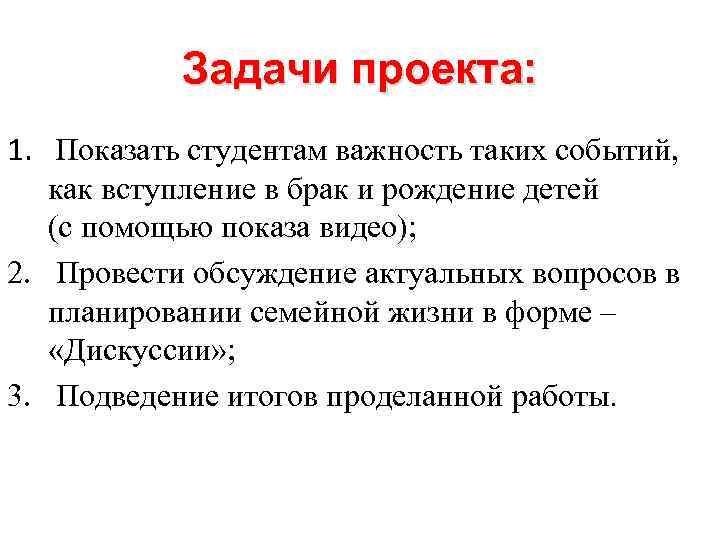 Задачи проекта:

1. Показать студентам важность таких событий, как вступление в брак и рождение детей (с помощью показа видео);

2. Провести обсуждение актуальных вопросов в планировании семейной жизни в форме – «Дискуссии»;

3. Подведение итогов проделанной работы.